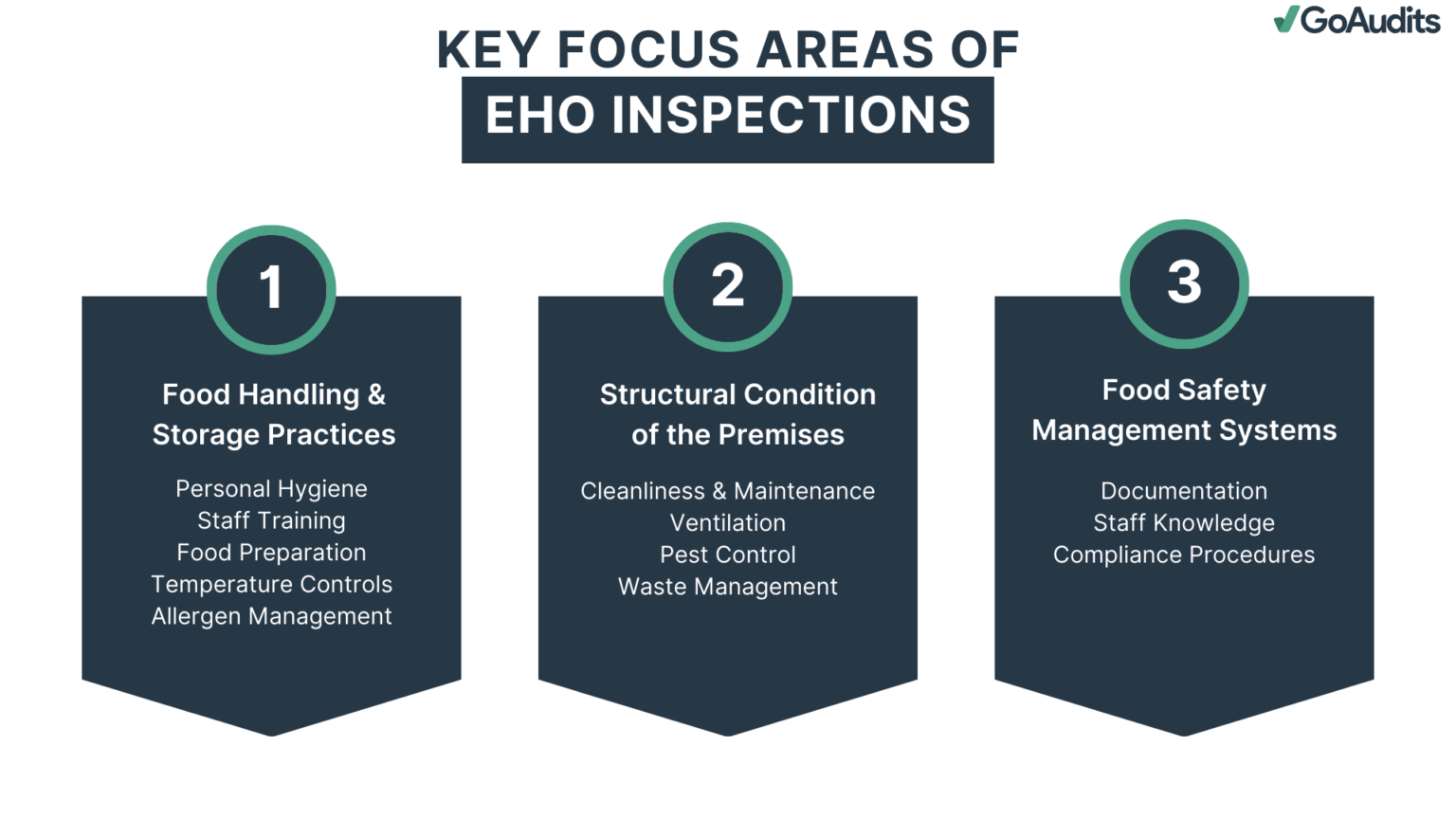 GoAudits

KEY FOCUS AREAS OF
EHO INSPECTIONS

1

Food Handling & Storage Practices

Personal Hygiene
Staff Training
Food Preparation
Temperature Controls
Allergen Management

2

Structural Condition of the Premises

Cleanliness & Maintenance
Ventilation
Pest Control
Waste Management

3

Food Safety Management Systems

Documentation
Staff Knowledge
Compliance Procedures